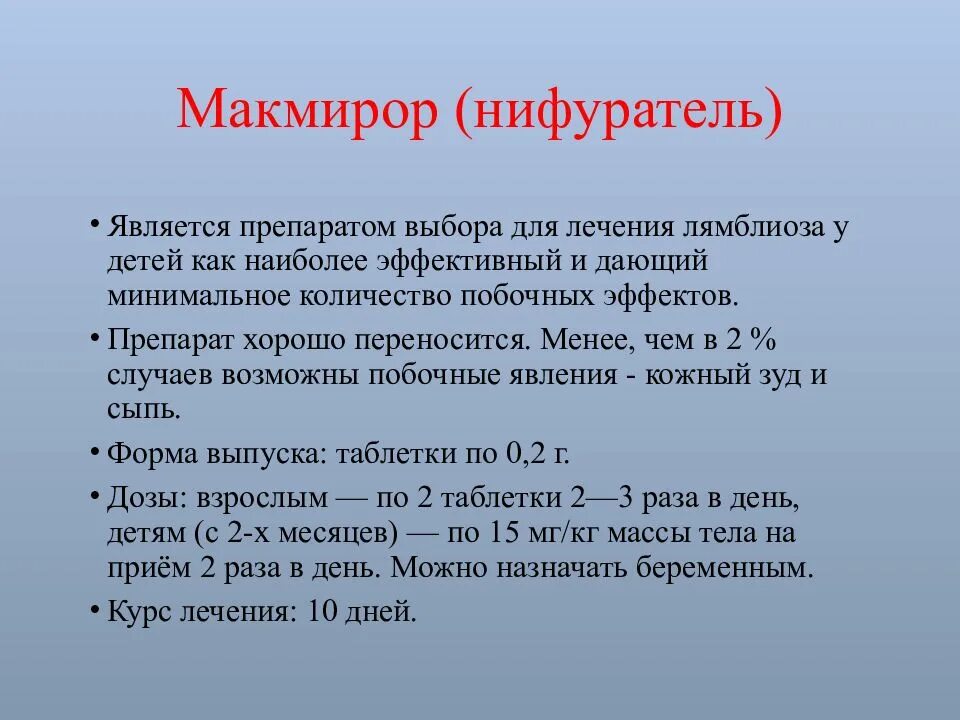 Макмирор (нифуратель)

• Является препаратом выбора для лечения лямблиоза у детей как наиболее эффективный и дающий минимальное количество побочных эффектов.

• Препарат хорошо переносится. Менее, чем в 2 % случаев возможны побочные явления - кожный зуд и сыпь.

• Форма выпуска: таблетки по 0,2 г.

• Дозы: взрослым — по 2 таблетки 2—3 раза в день, детям (с 2-х месяцев) — по 15 мг/кг массы тела на приём 2 раза в день. Можно назначать беременным.

• Курс лечения: 10 дней.